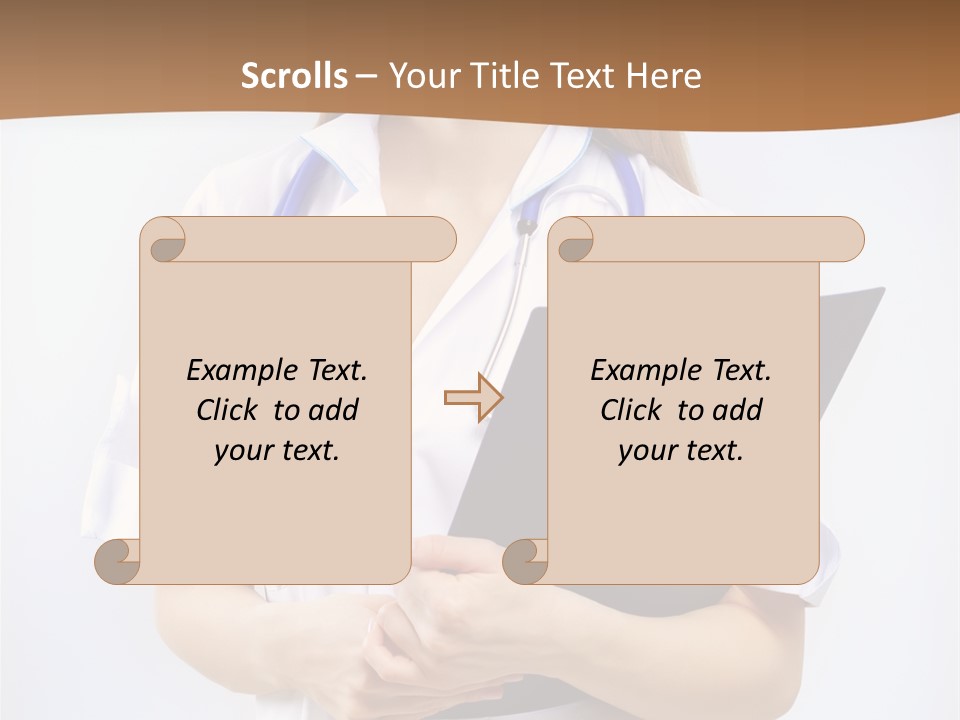 Scrolls – Your Title Text Here

Example Text. Click to add your text.

Example Text. Click to add your text.